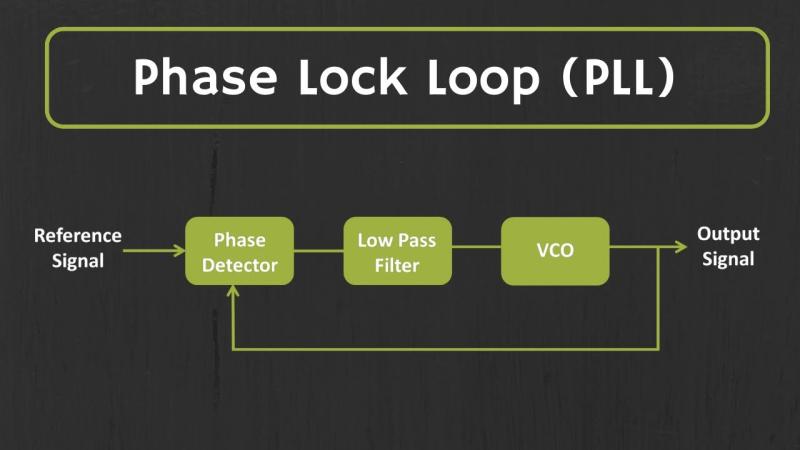 Phase Lock Loop (PLL)

Reference Signal

Phase Detector

Low Pass Filter

VCO

Output Signal